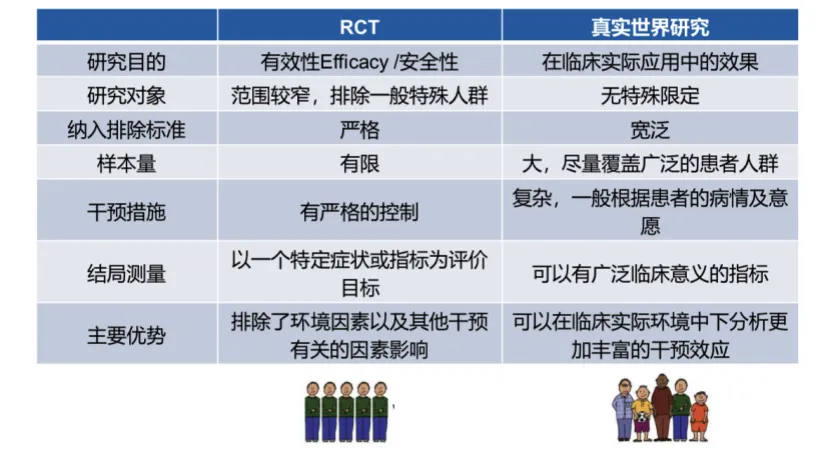 | | RCT | 真实世界研究 |
|---|---|---|
| 研究目的 | 有效性Efficacy /安全性 | 在临床实际应用中的效果 |
| 研究对象 | 范围较窄，排除一般特殊人群 | 无特殊限定 |
| 纳入排除标准 | 严格 | 宽泛 |
| 样本量 | 有限 | 大，尽量覆盖广泛的患者人群 |
| 干预措施 | 有严格的控制 | 复杂，一般根据患者的病情及意愿 |
| 结局测量 | 以一个特定症状或指标为评价目标 | 可以有广泛临床意义的指标 |
| 主要优势 | 排除了环境因素以及其他干预有关的因素影响 | 可以在临床实际环境中下分析更加丰富的干预效应 |